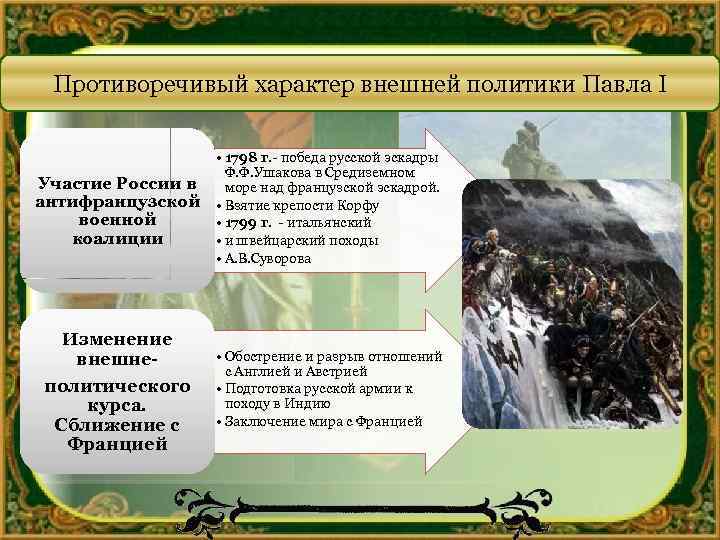 Противоречивый характер внешней политики Павла I

Участие России в антифранцузской военной коалиции

• 1798 г.- победа русской эскадры Ф.Ф.Ушакова в Средиземном море над французской эскадрой.
• Взятие крепости Корфу
• 1799 г. - итальянский
• и швейцарский походы
• А.В.Суворова

Изменение внешне-политического курса. Сближение с Францией

• Обострение и разрыв отношений с Англией и Австрией
• Подготовка русской армии к походу в Индию
• Заключение мира с Францией